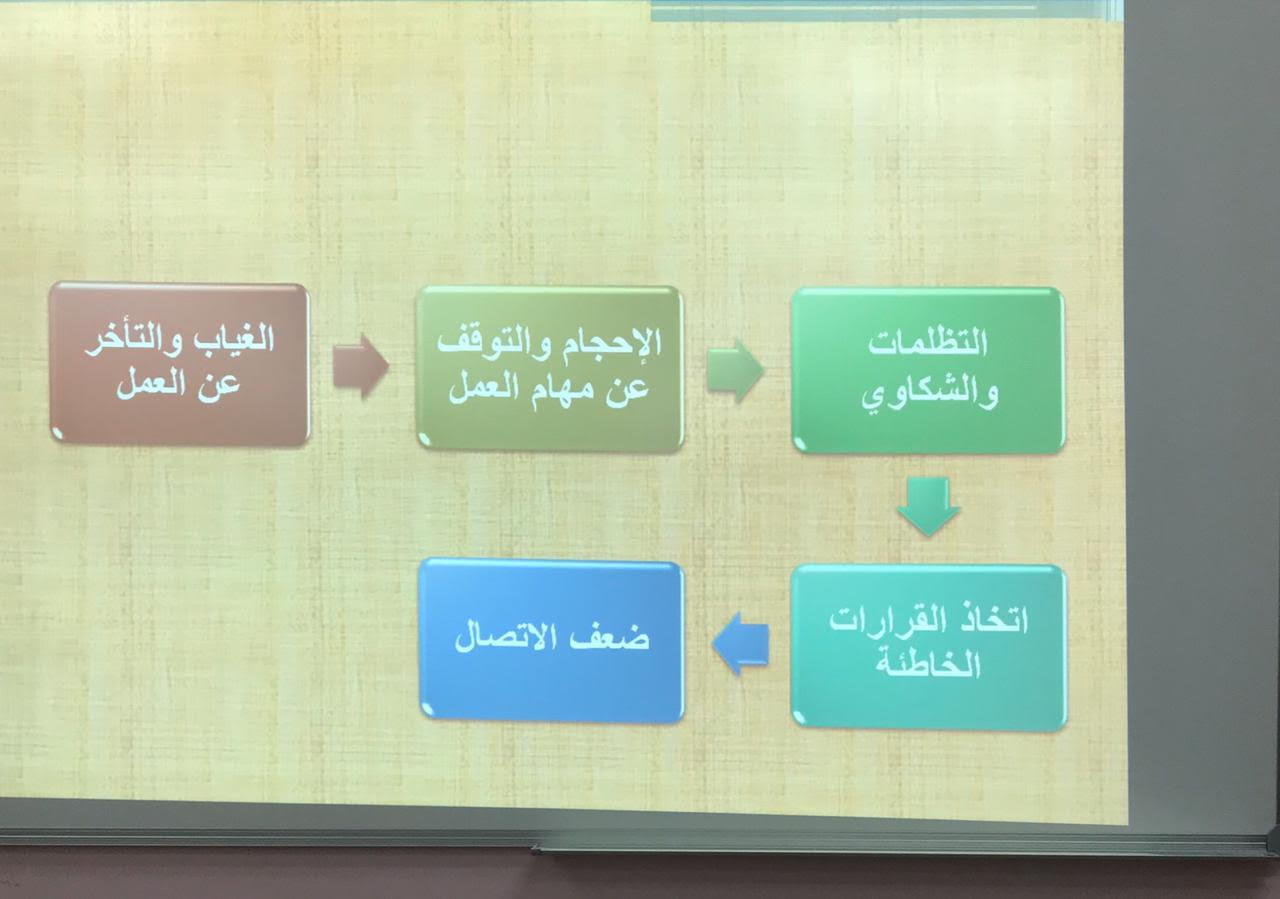 الغياب والتأخر عن العمل

الإحجام والتوقف عن مهام العمل

التظلمات والشكاوي

اتخاذ القرارات الخاطئة

ضعف الاتصال